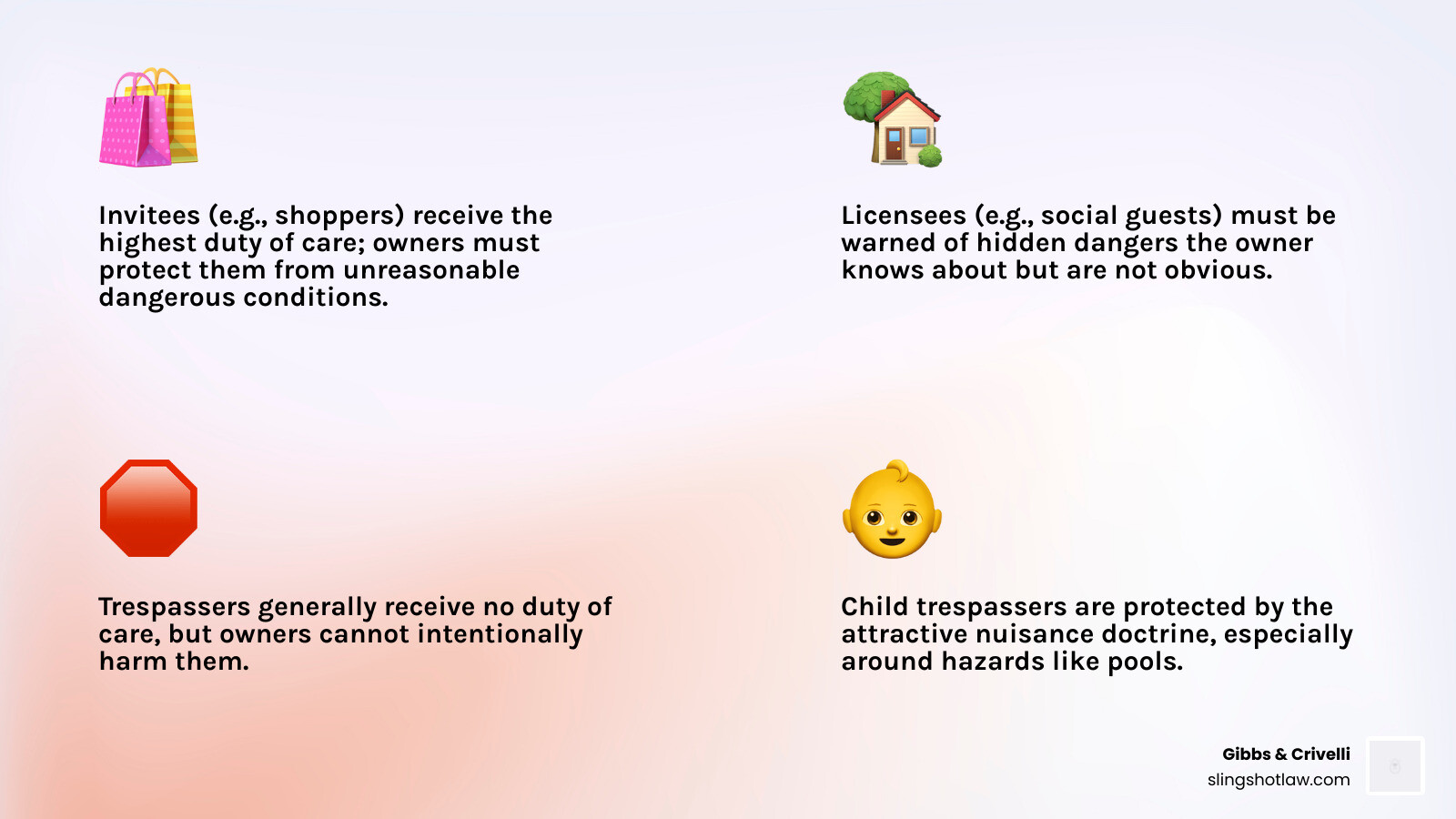 Invitees (e.g., shoppers) receive the highest duty of care; owners must protect them from unreasonable dangerous conditions.

Licensees (e.g., social guests) must be warned of hidden dangers the owner knows about but are not obvious.

Trespassers generally receive no duty of care, but owners cannot intentionally harm them.

Child trespassers are protected by the attractive nuisance doctrine, especially around hazards like pools.

Gibbs & Crivelli
slingshotlaw.com